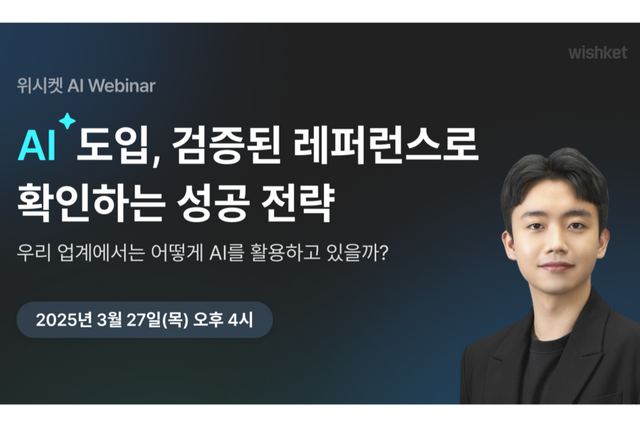 wishket

위시켓 AI Webinar

AI 도입, 검증된 레퍼런스로 확인하는 성공 전략

우리 업계에서는 어떻게 AI를 활용하고 있을까?

2025년 3월 27일(목) 오후 4시